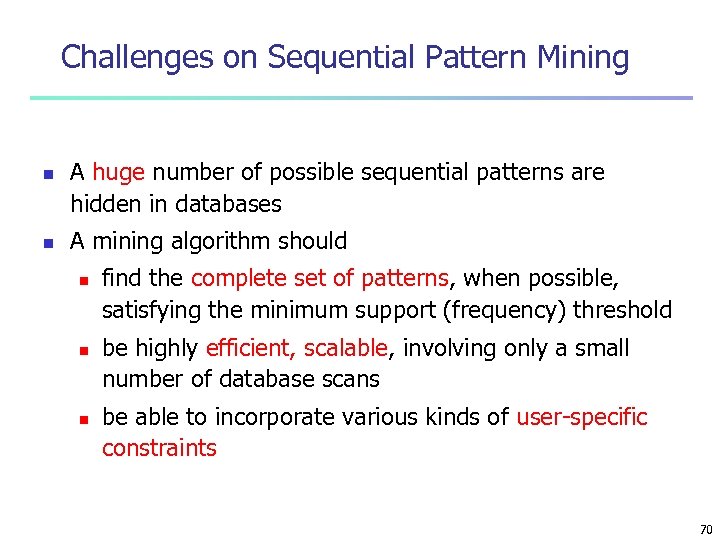 Challenges on Sequential Pattern Mining

- A huge number of possible sequential patterns are hidden in databases
- A mining algorithm should
  - find the complete set of patterns, when possible, satisfying the minimum support (frequency) threshold
  - be highly efficient, scalable, involving only a small number of database scans
  - be able to incorporate various kinds of user-specific constraints

70